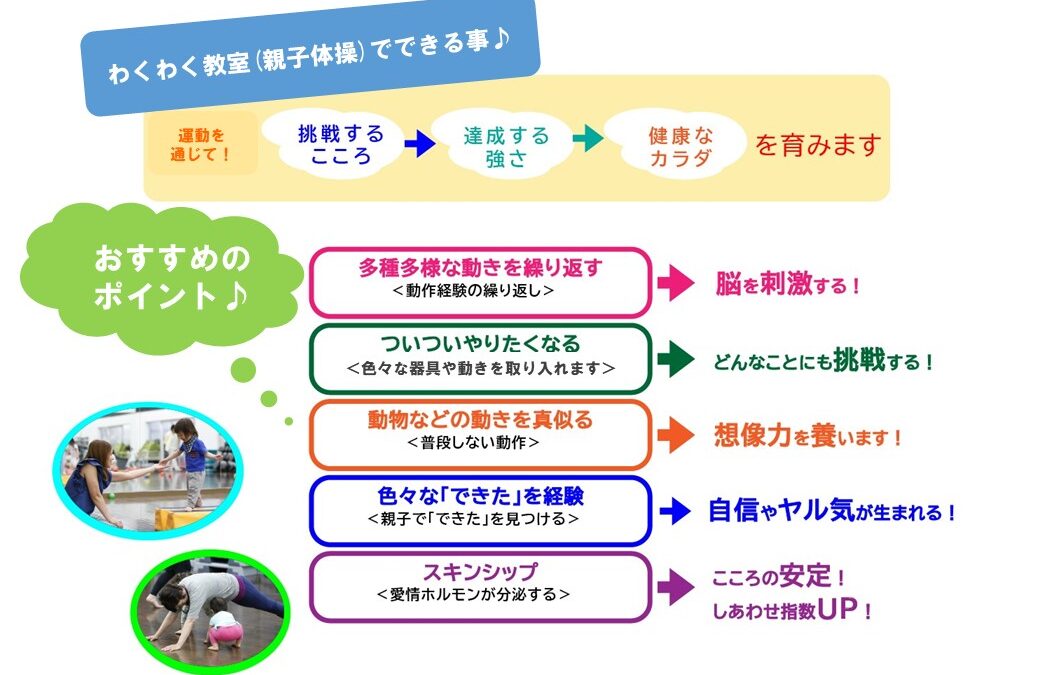 わくわく教室(親子体操)でできる事♪

運動を通じて!

挑戦するこころ

達成する強さ

健康なカラダ

を育みます

おすすめのポイント♪

多種多様な動きを繰り返す
<動作経験の繰り返し>

脳を刺激する!

ついついやりたくなる
<色々な器具や動きを取り入れます>

どんなことにも挑戦する!

動物などの動きを真似る
<普段しない動作>

想像力を養います!

色々な「できた」を経験
<親子で「できた」を見つける>

自信やヤル気が生まれる!

スキンシップ
<愛情ホルモンが分泌する>

こころの安定!
しあわせ指数UP!